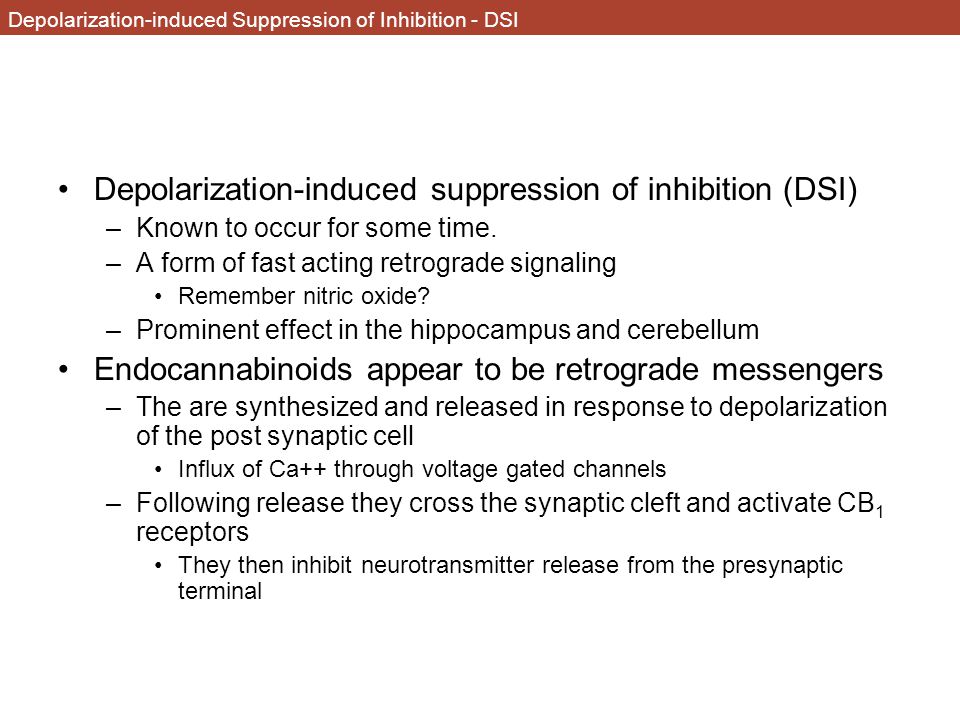 Depolarization-induced Suppression of Inhibition - DSI

• Depolarization-induced suppression of inhibition (DSI)
– Known to occur for some time.
– A form of fast acting retrograde signaling
• Remember nitric oxide?
– Prominent effect in the hippocampus and cerebellum
• Endocannabinoids appear to be retrograde messengers
– The are synthesized and released in response to depolarization of the post synaptic cell
• Influx of Ca++ through voltage gated channels
– Following release they cross the synaptic cleft and activate $CB_1$ receptors
• They then inhibit neurotransmitter release from the presynaptic terminal